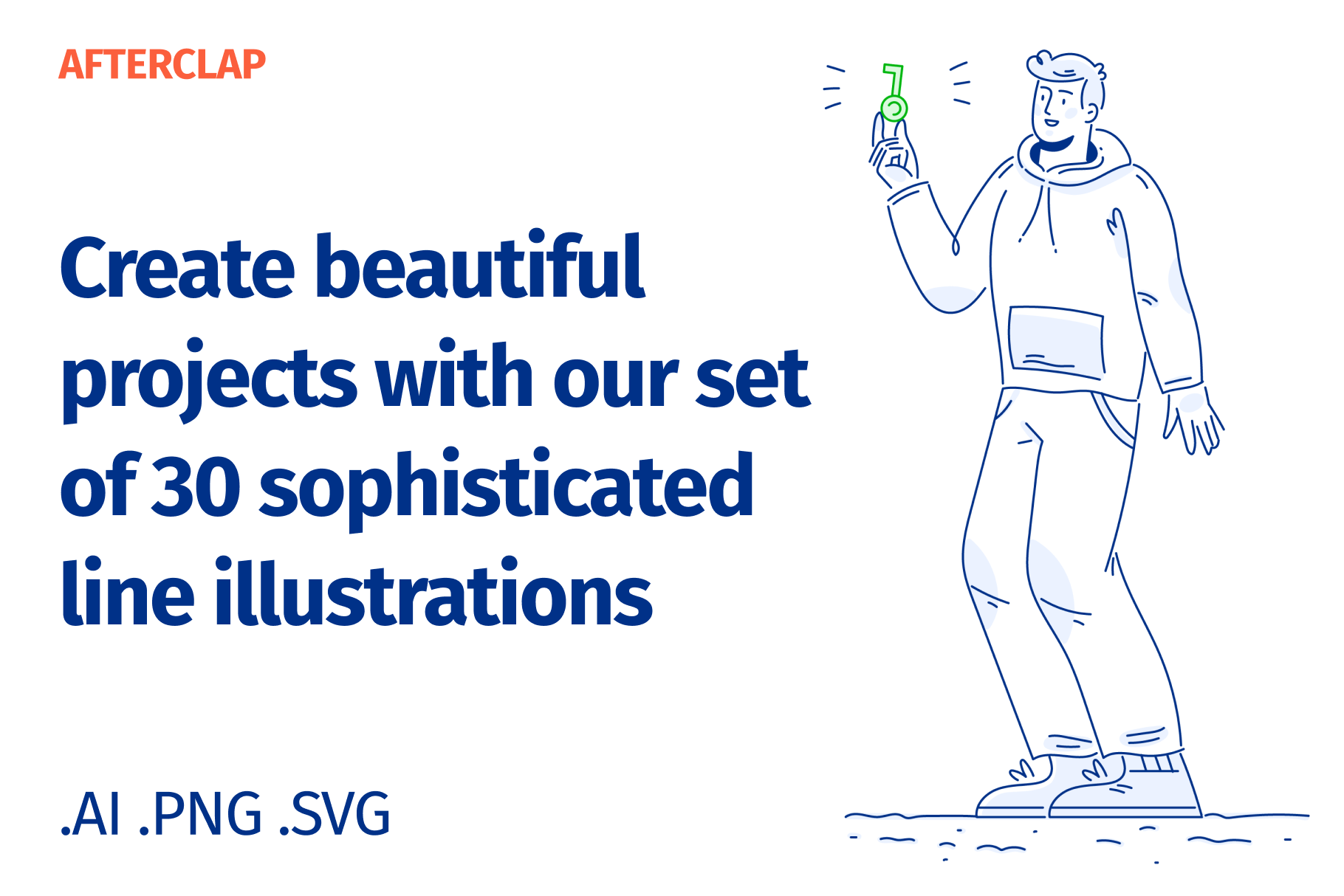 AFTERCLAP

Create beautiful projects with our set of 30 sophisticated line illustrations

.AI .PNG .SVG